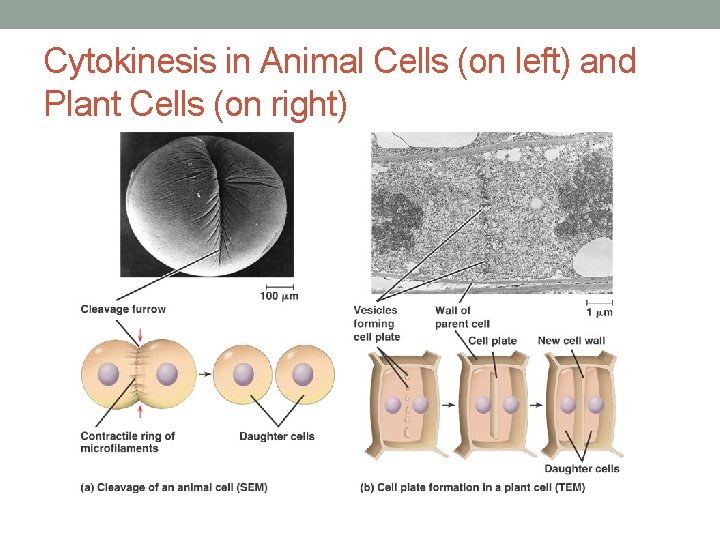 Cytokinesis in Animal Cells (on left) and Plant Cells (on right)

100 μm

Cleavage furrow

Contractile ring of microfilaments

Daughter cells

(a) Cleavage of an animal cell (SEM)

1 μm

Vesicles forming cell plate

Wall of parent cell

Cell plate

New cell wall

Daughter cells

(b) Cell plate formation in a plant cell (TEM)